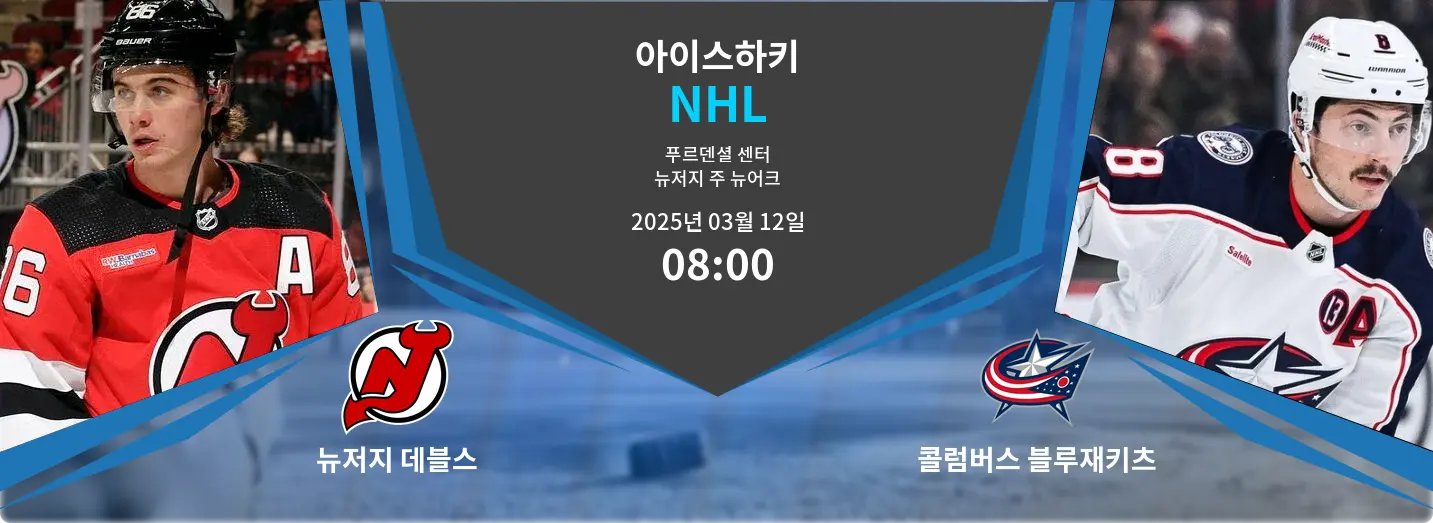 아이스하키
NHL

푸르덴셜 센터
뉴저지 주 뉴어크

2025년 03월 12일
08:00

뉴저지 데블스

콜럼버스 블루재키츠